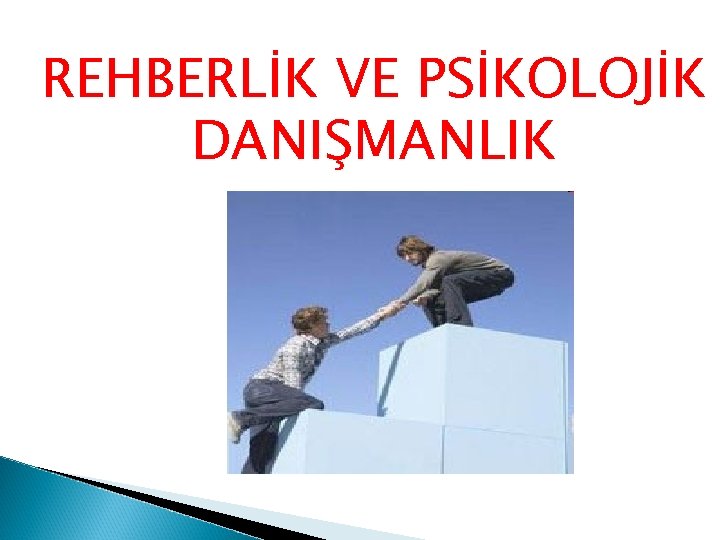 REHBERLİK VE PSİKOLOJİK DANIŞMANLIK